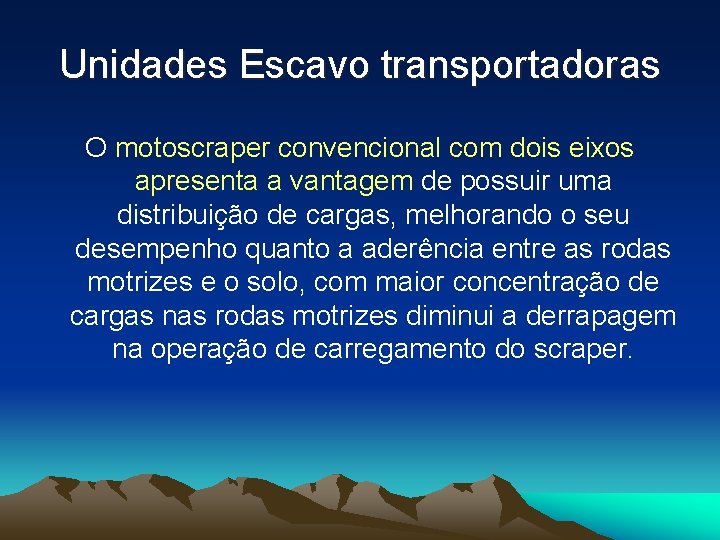 Unidades Escavo transportadoras

O motoscraper convencional com dois eixos apresenta a vantagem de possuir uma distribuição de cargas, melhorando o seu desempenho quanto a aderência entre as rodas motrizes e o solo, com maior concentração de cargas nas rodas motrizes diminui a derrapagem na operação de carregamento do scraper.